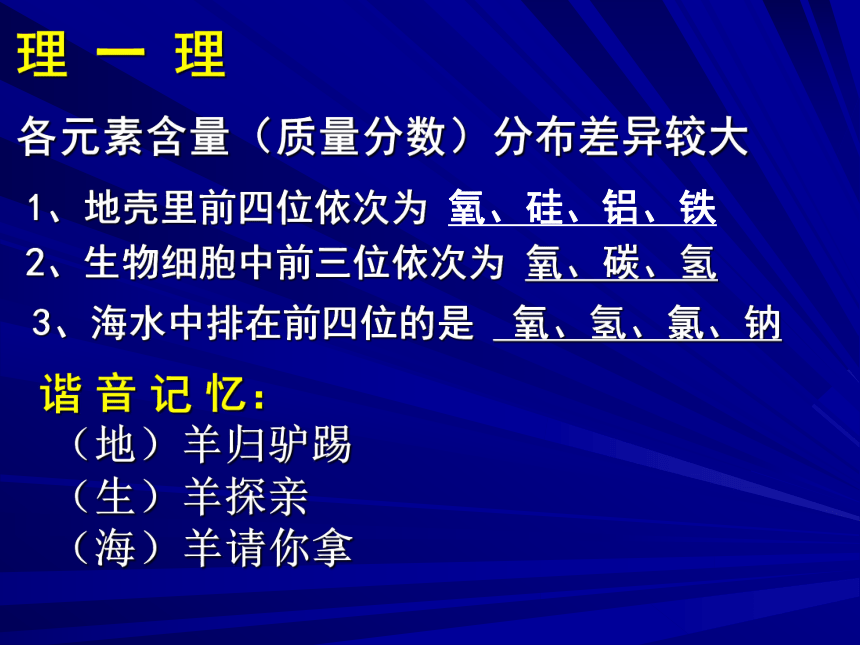 理 一 理

各元素含量（质量分数）分布差异较大

1、地壳里前四位依次为 氧、硅、铝、铁

2、生物细胞中前三位依次为 氧、碳、氢

3、海水中排在前四位的是 氧、氢、氯、钠

谐 音 记 忆：

（地）羊归驴踢

（生）羊探亲

（海）羊请你拿